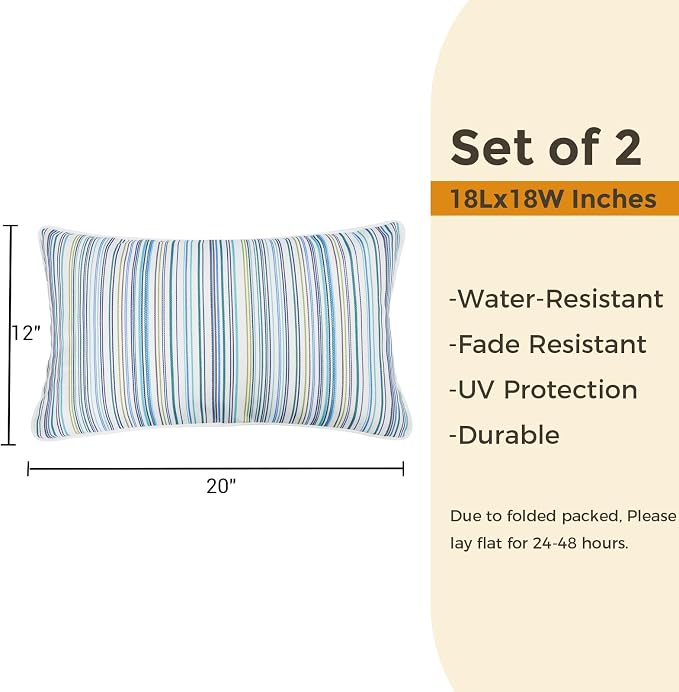 12"

20"

Set of 2

18Lx18W Inches

-Water-Resistant

-Fade Resistant

-UV Protection

-Durable

Due to folded packed, Please lay flat for 24-48 hours.